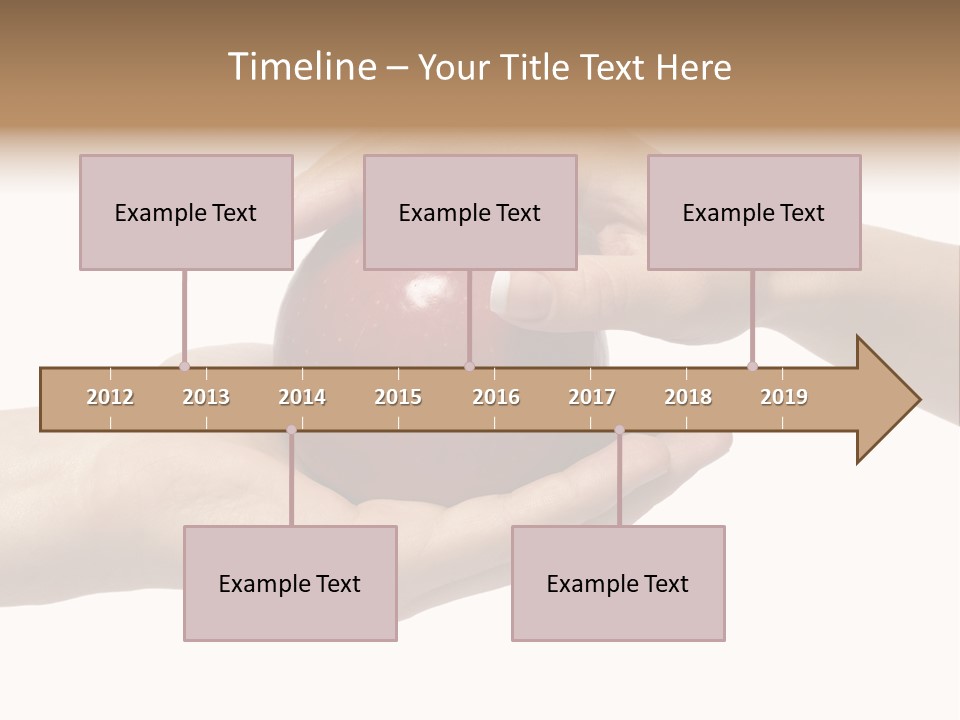 Timeline – Your Title Text Here

Example Text

Example Text

Example Text

2012 2013 2014 2015 2016 2017 2018 2019

Example Text

Example Text